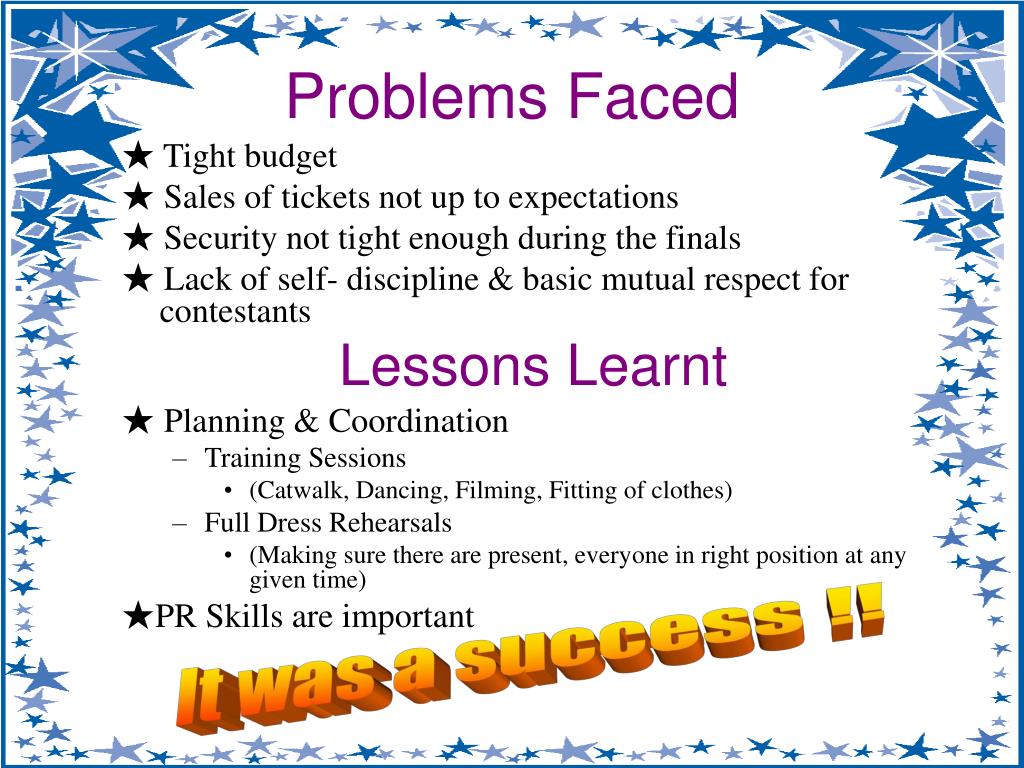 Problems Faced

★ Tight budget
★ Sales of tickets not up to expectations
★ Security not tight enough during the finals
★ Lack of self- discipline & basic mutual respect for contestants

Lessons Learnt

★ Planning & Coordination
– Training Sessions
• (Catwalk, Dancing, Filming, Fitting of clothes)
– Full Dress Rehearsals
• (Making sure there are present, everyone in right position at any given time)
★PR Skills are important

It was a success !!